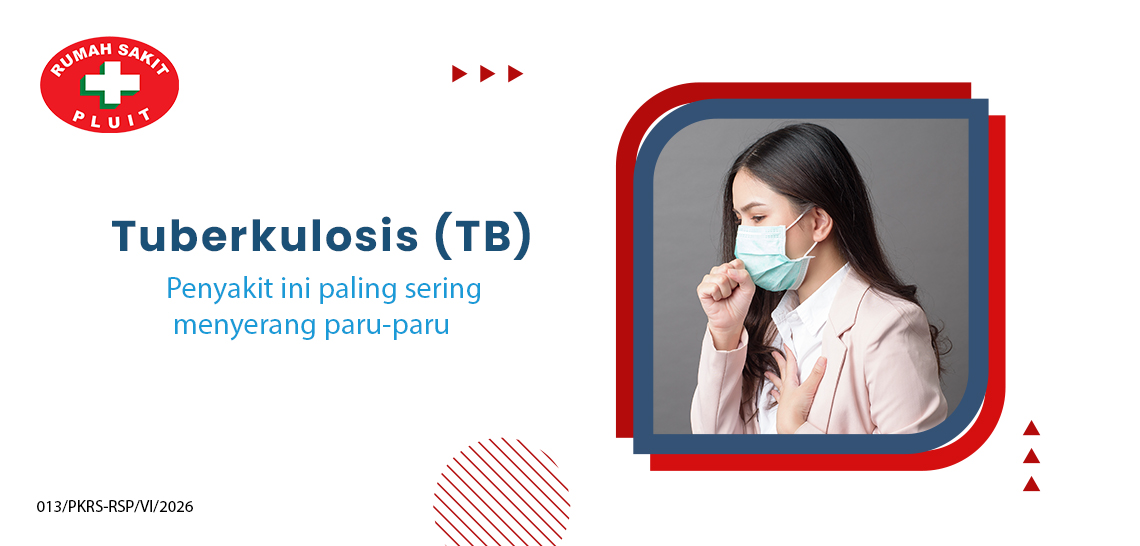 RUMAH SAKIT
PLUIT

Tuberkulosis (TB)

Penyakit ini paling sering menyerang paru-paru

013/PKRS-RSP/VI/2026